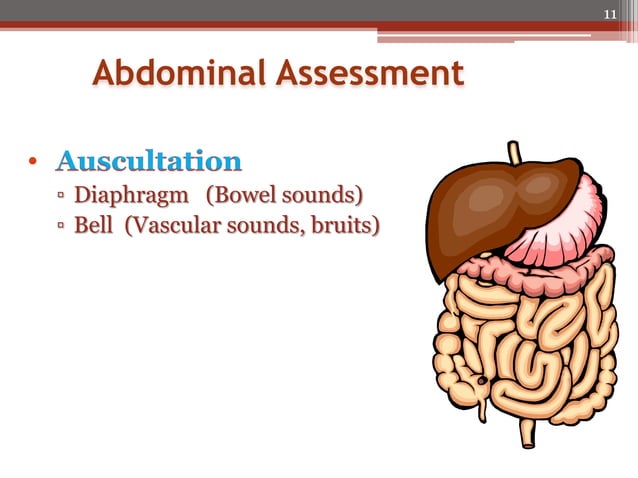 11

Abdominal Assessment

• Auscultation
▫ Diaphragm (Bowel sounds)
▫ Bell (Vascular sounds, bruits)